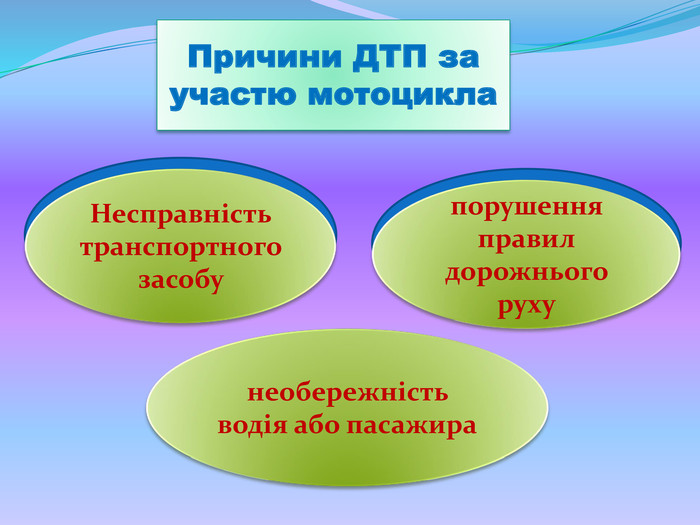 Причини ДТП за участю мотоцикла

Несправність транспортного засобу

порушення правил дорожнього руху

необережність водія або пасажира